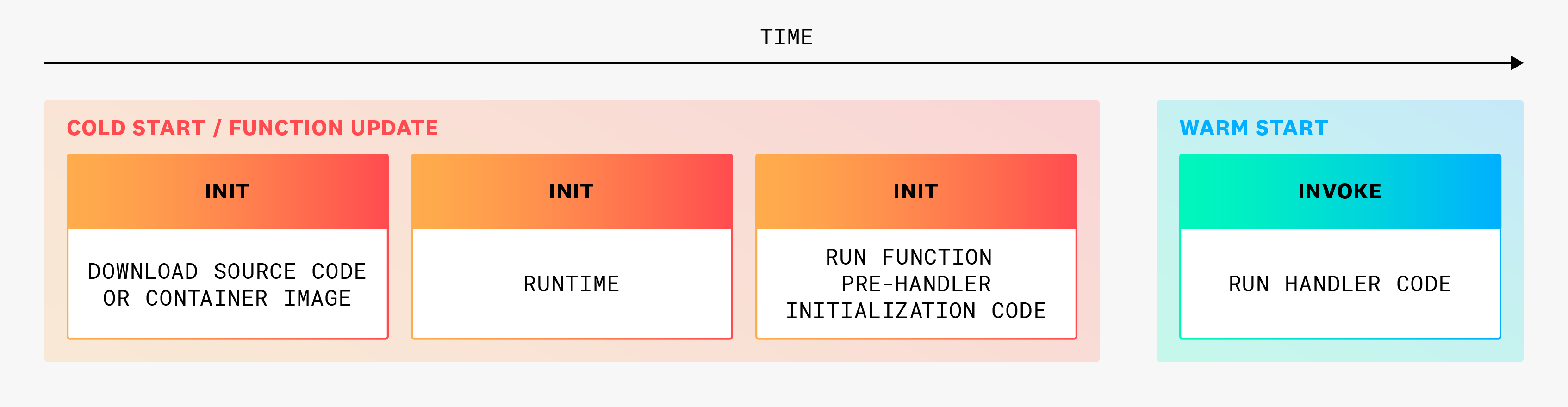 TIME

COLD START / FUNCTION UPDATE

INIT

DOWNLOAD SOURCE CODE OR CONTAINER IMAGE

INIT

RUNTIME

INIT

RUN FUNCTION PRE-HANDLER INITIALIZATION CODE

WARM START

INVOKE

RUN HANDLER CODE